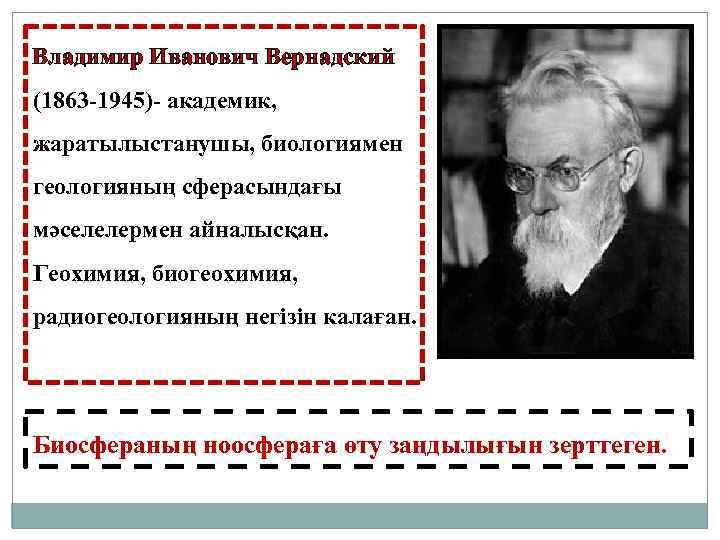 Владимир Иванович Вернадский (1863-1945)- академик, жаратылыстанушы, биологиямен геологияның сферасындағы мәселелермен айналысқан. Геохимия, биогеохимия, радиогеологияның негізін калаған.

Биосфераның ноосфераға өту заңдылығын зерттеген.